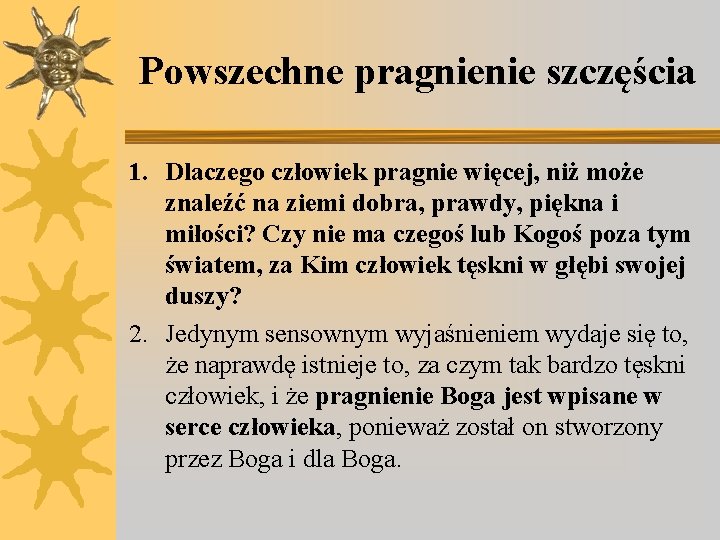 Powszechne pragnienie szczęścia

1. Dlaczego człowiek pragnie więcej, niż może znaleźć na ziemi dobra, prawdy, piękna i miłości? Czy nie ma czegoś lub Kogoś poza tym światem, za Kim człowiek tęskni w głębi swojej duszy?

2. Jedynym sensownym wyjaśnieniem wydaje się to, że naprawdę istnieje to, za czym tak bardzo tęskni człowiek, i że pragnienie Boga jest wpisane w serce człowieka, ponieważ został on stworzony przez Boga i dla Boga.